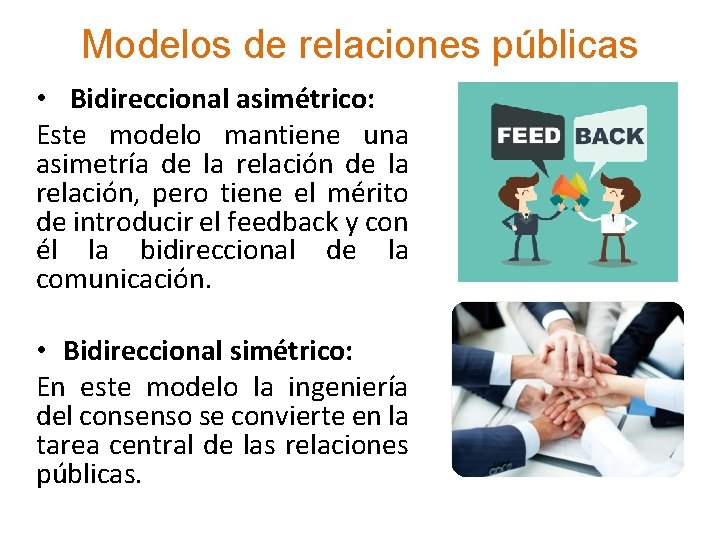 Modelos de relaciones públicas

• Bidireccional asimétrico:

Este modelo mantiene una asimetría de la relación de la relación, pero tiene el mérito de introducir el feedback y con él la bidireccional de la comunicación.

FEED BACK

• Bidireccional simétrico:

En este modelo la ingeniería del consenso se convierte en la tarea central de las relaciones públicas.